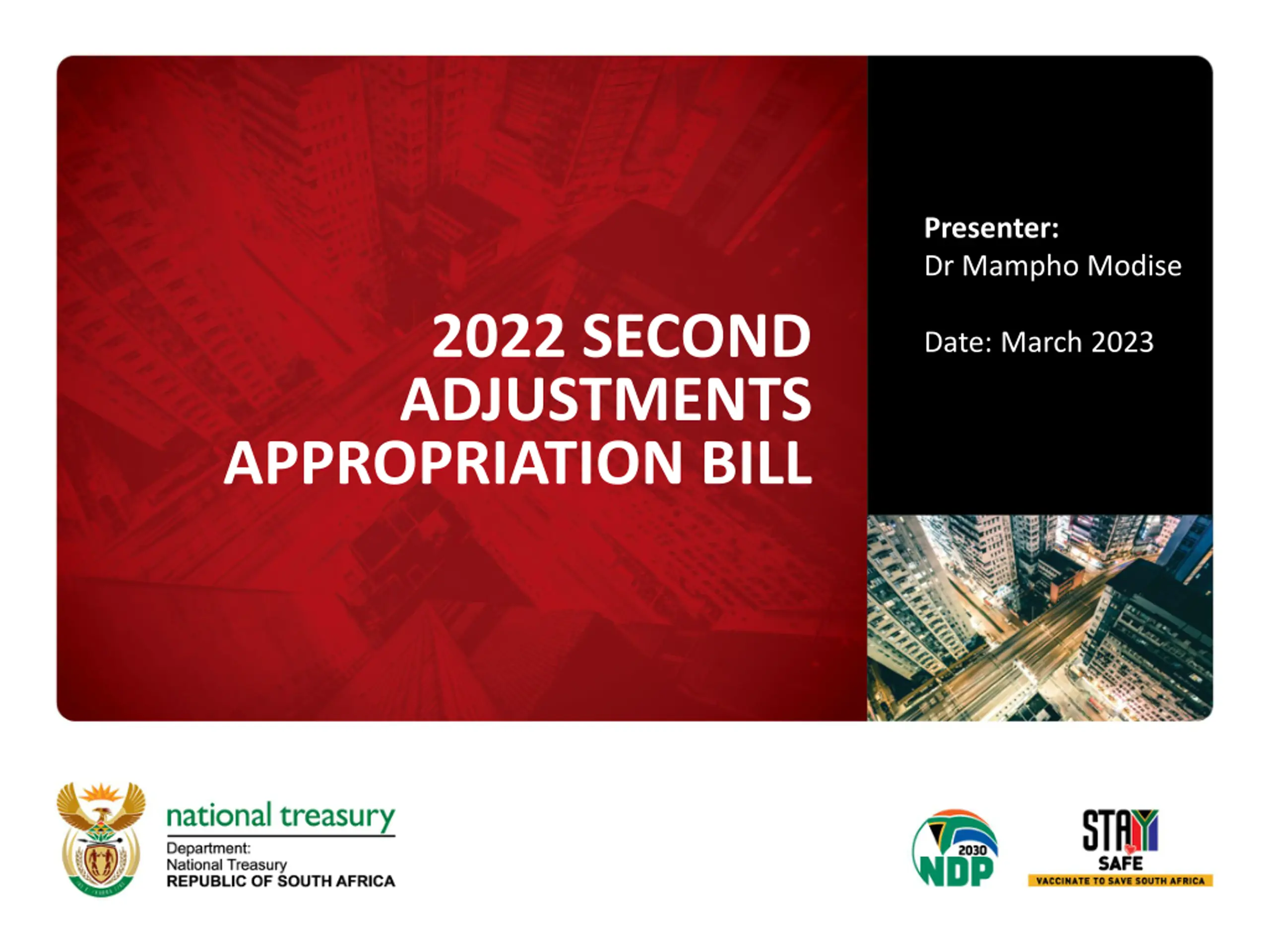 2022 SECOND ADJUSTMENTS APPROPRIATION BILL

Presenter:
Dr Mampho Modise

Date: March 2023

national treasury

Department:
National Treasury
REPUBLIC OF SOUTH AFRICA

2030
NDP

STAY
SAFE
VACCINATE TO SAVE SOUTH AFRICA